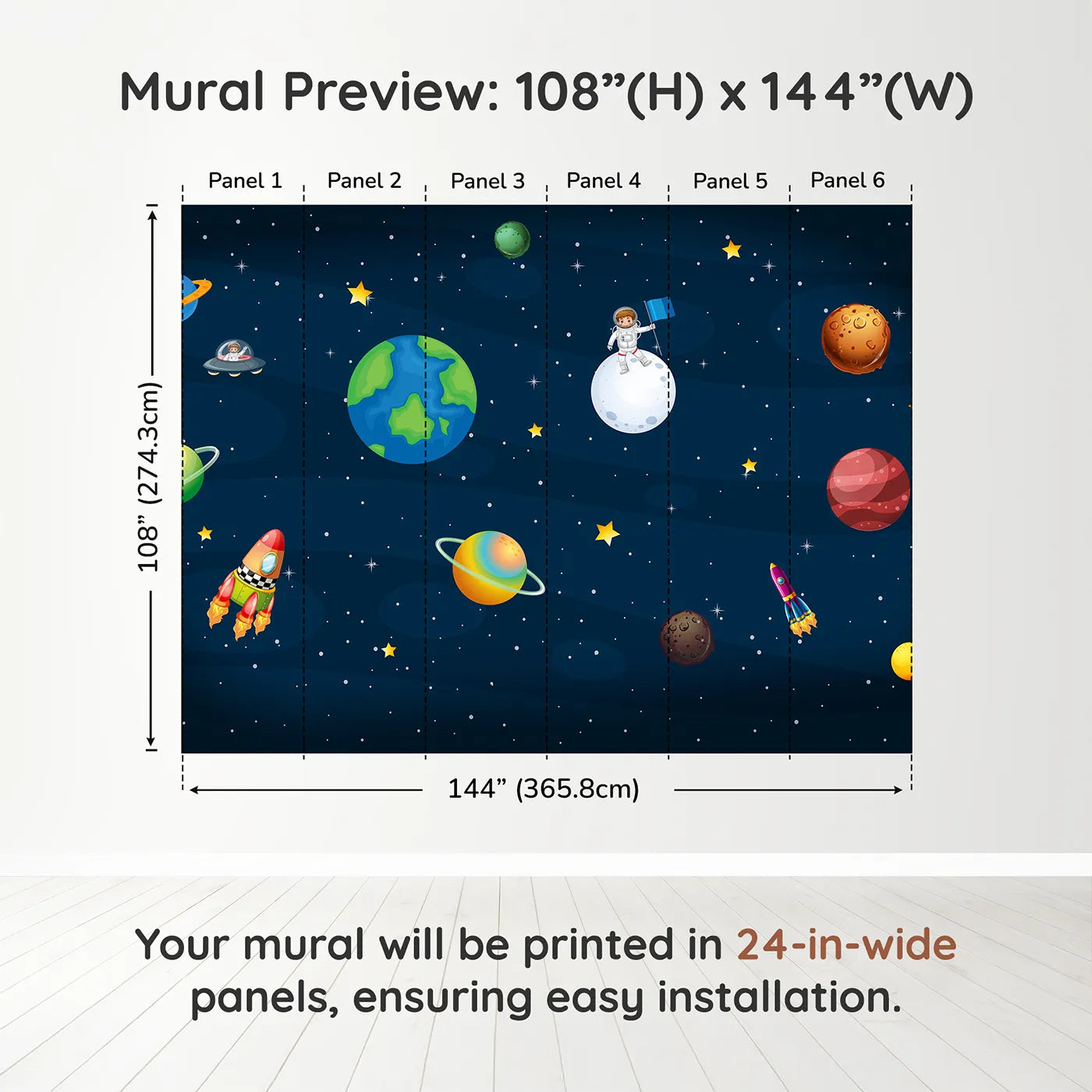 Mural Preview: 108”(H) x 144”(W)

Panel 1 Panel 2 Panel 3 Panel 4 Panel 5 Panel 6

108” (274.3cm)

144” (365.8cm)

Your mural will be printed in 24-in-wide panels, ensuring easy installation.